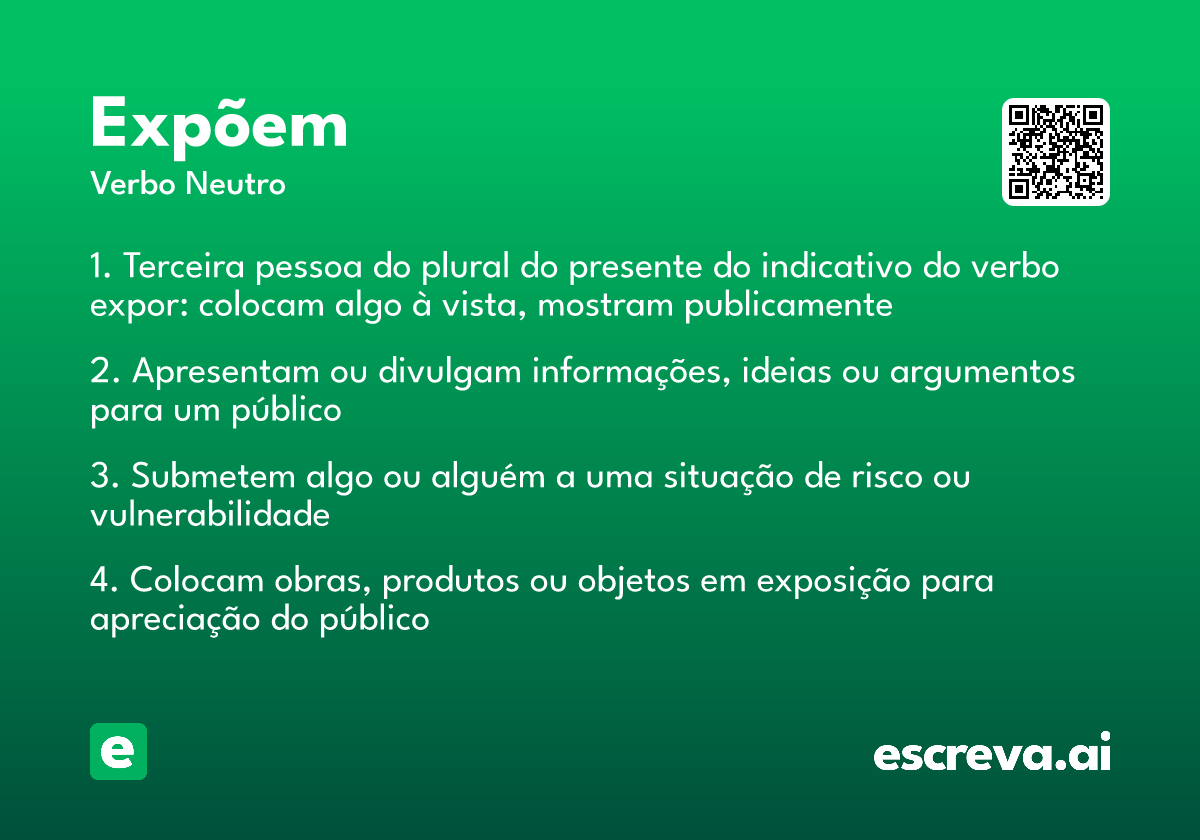 Expõem
Verbo Neutro

1. Terceira pessoa do plural do presente do indicativo do verbo expor: colocam algo à vista, mostram publicamente

2. Apresentam ou divulgam informações, ideias ou argumentos para um público

3. Submetem algo ou alguém a uma situação de risco ou vulnerabilidade

4. Colocam obras, produtos ou objetos em exposição para apreciação do público

e

escreva.ai